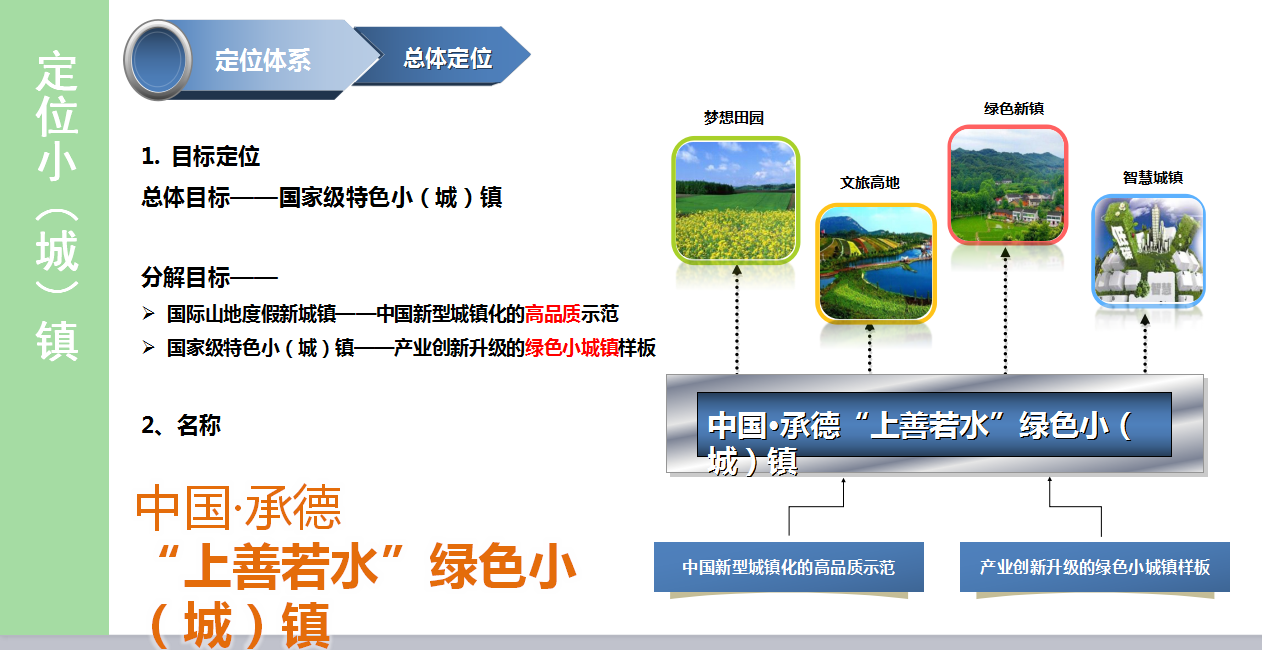 定位小（城）镇

定位体系

总体定位

1. 目标定位
总体目标——国家级特色小（城）镇

分解目标——
➢ 国际山地度假新城镇——中国新型城镇化的高品质示范
➢ 国家级特色小（城）镇——产业创新升级的绿色小城镇样板

2、名称

中国·承德
“上善若水”绿色小（城）镇

梦想田园

文旅高地

绿色新镇

智慧城镇

中国·承德“上善若水”绿色小（城）镇

中国新型城镇化的高品质示范

产业创新升级的绿色小城镇样板